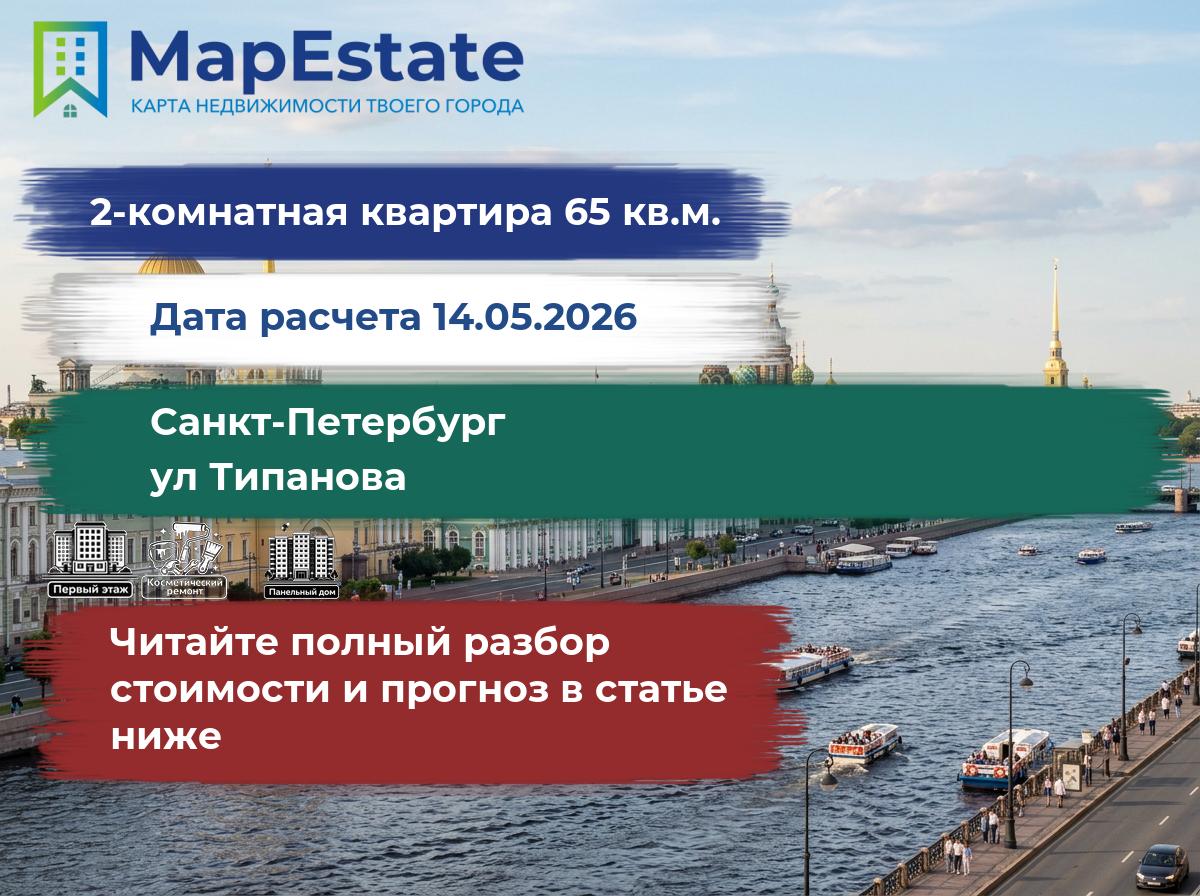 MapEstate
КАРТА НЕДВИЖИМОСТИ ТВОЕГО ГОРОДА

2-комнатная квартира 65 кв.м.

Дата расчета 14.05.2026

Санкт-Петербург
ул Типанова

Первый этаж
Косметический ремонт
Панельный дом

Читайте полный разбор стоимости и прогноз в статье ниже